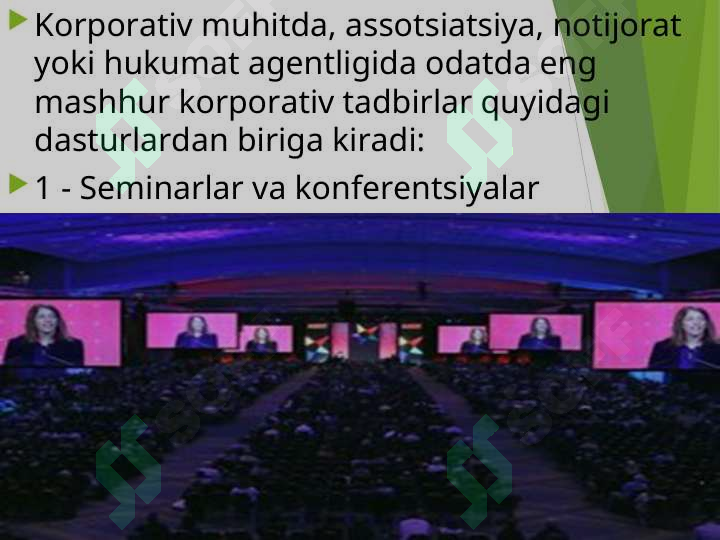 Korporativ muhitda, assotsiatsiya, notijorat yoki hukumat agentligida odatda eng mashhur korporativ tadbirlar quyidagi dasturlardan biriga kiradi:

1 - Seminarlar va konferentsiyalar